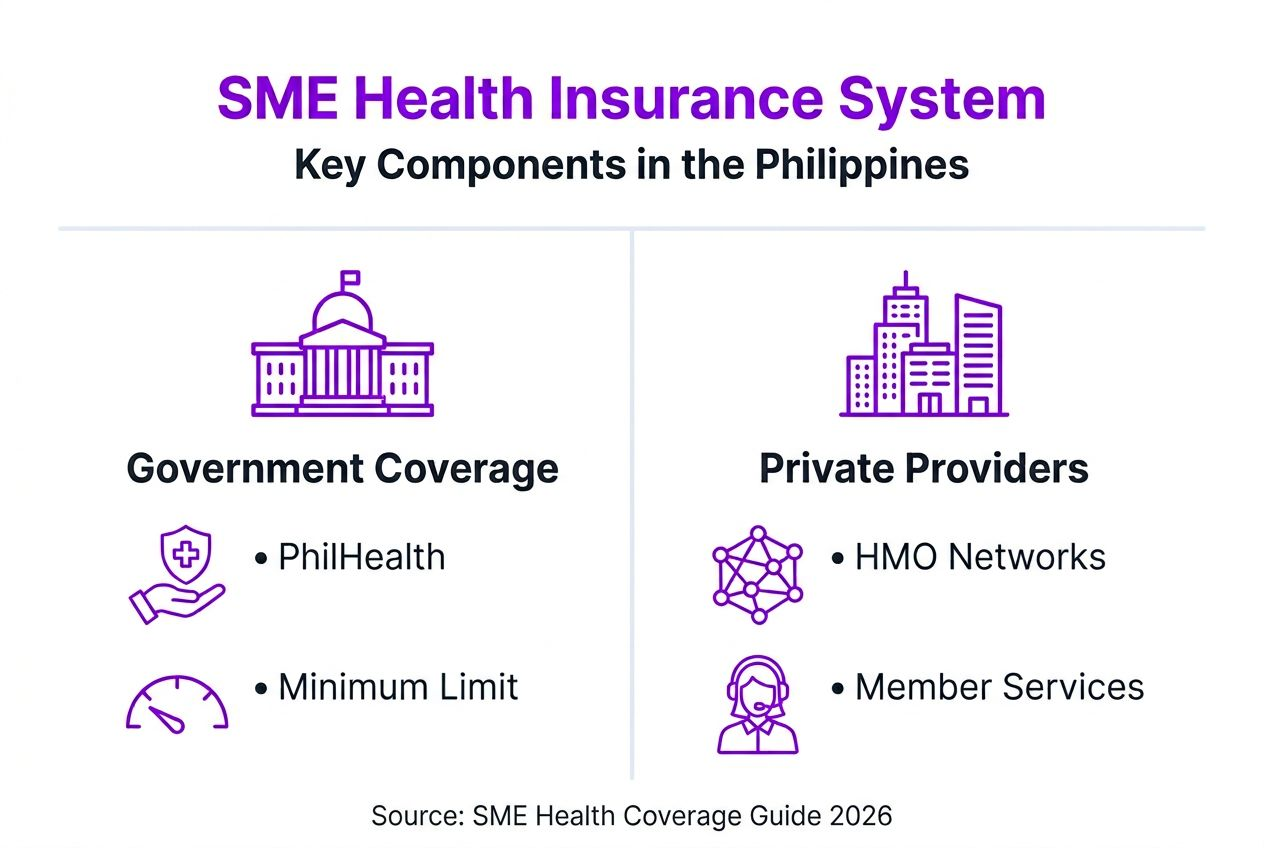 SME Health Insurance System
Key Components in the Philippines

Government Coverage

• PhilHealth

• Minimum Limit

Private Providers

• HMO Networks

• Member Services

Source: SME Health Coverage Guide 2026